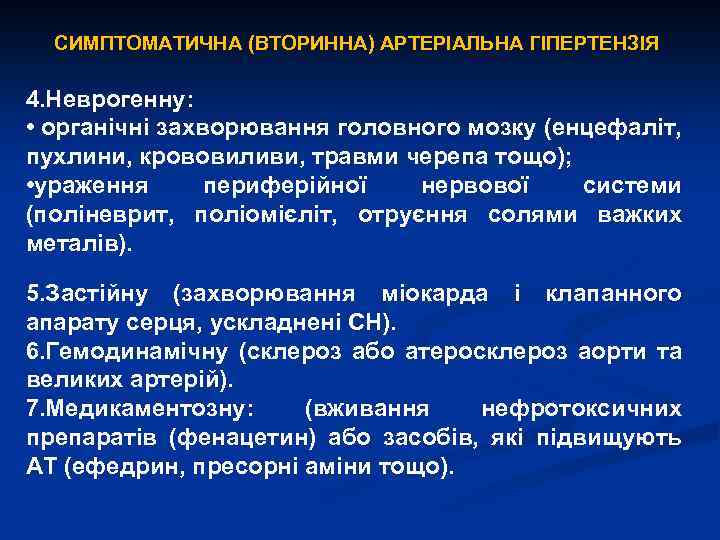 СИМПТОМАТИЧНА (ВТОРИННА) АРТЕРІАЛЬНА ГІПЕРТЕНЗІЯ

4.Неврогенну:
• органічні захворювання головного мозку (енцефаліт, пухлини, крововиливи, травми черепа тощо);
•ураження периферійної нервової системи (поліневрит, поліомієліт, отруєння солями важких металів).

5.Застійну (захворювання міокарда і клапанного апарату серця, ускладнені СН).
6.Гемодинамічну (склероз або атеросклероз аорти та великих артерій).
7.Медикаментозну: (вживання нефротоксичних препаратів (фенацетин) або засобів, які підвищують АТ (ефедрин, пресорні аміни тощо).